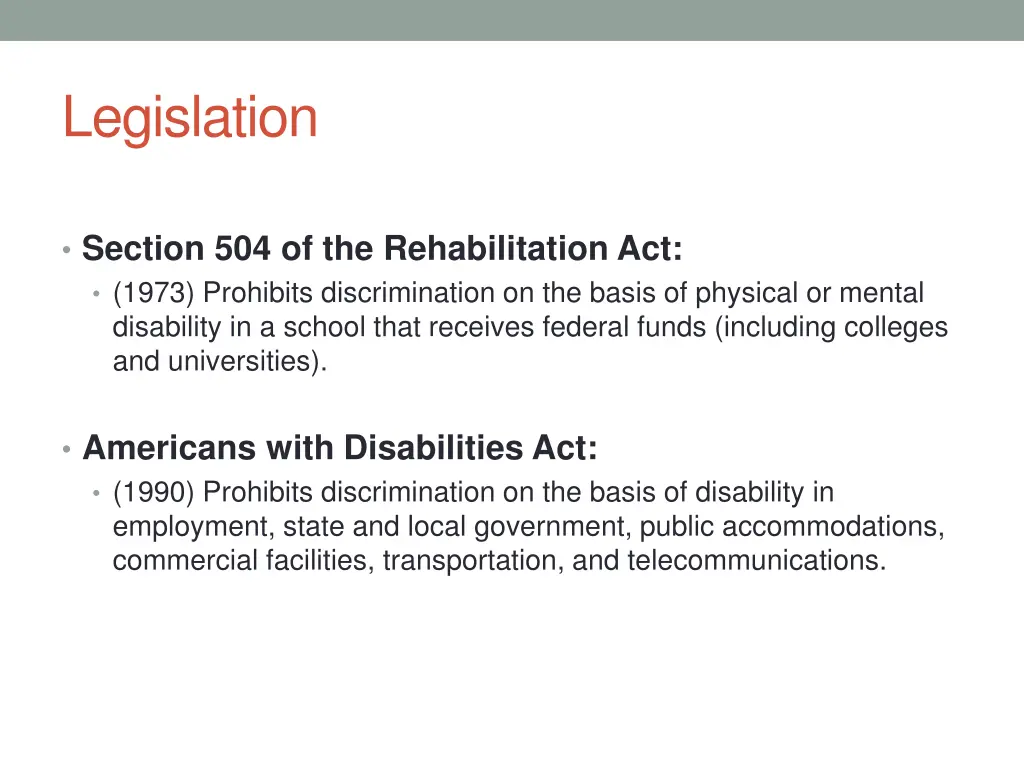 Legislation

• Section 504 of the Rehabilitation Act:
  • (1973) Prohibits discrimination on the basis of physical or mental disability in a school that receives federal funds (including colleges and universities).

• Americans with Disabilities Act:
  • (1990) Prohibits discrimination on the basis of disability in employment, state and local government, public accommodations, commercial facilities, transportation, and telecommunications.